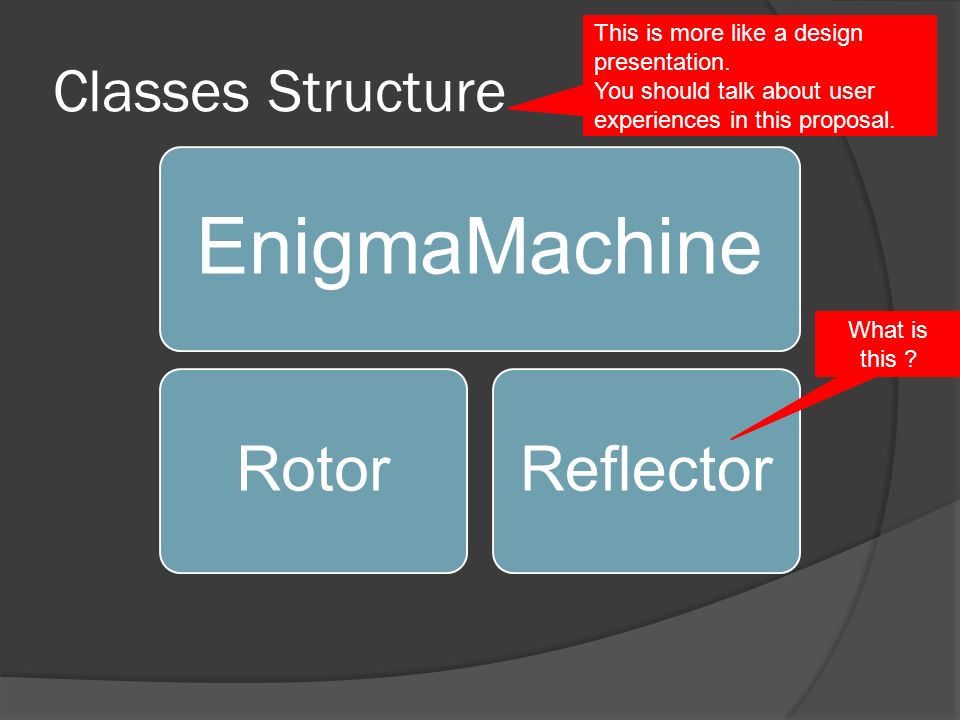 Classes Structure

This is more like a design presentation.
You should talk about user experiences in this proposal.

EnigmaMachine

What is this ?

Rotor

Reflector